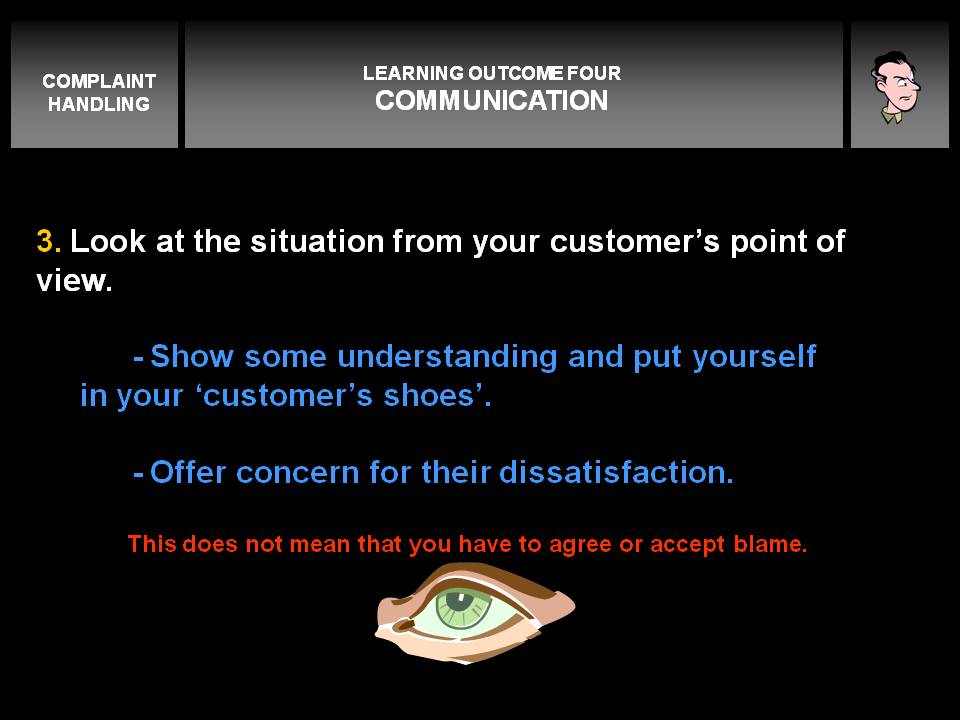 COMPLAINT HANDLING

LEARNING OUTCOME FOUR
COMMUNICATION

3. Look at the situation from your customer’s point of view.

- Show some understanding and put yourself in your ‘customer’s shoes’.

- Offer concern for their dissatisfaction.

This does not mean that you have to agree or accept blame.